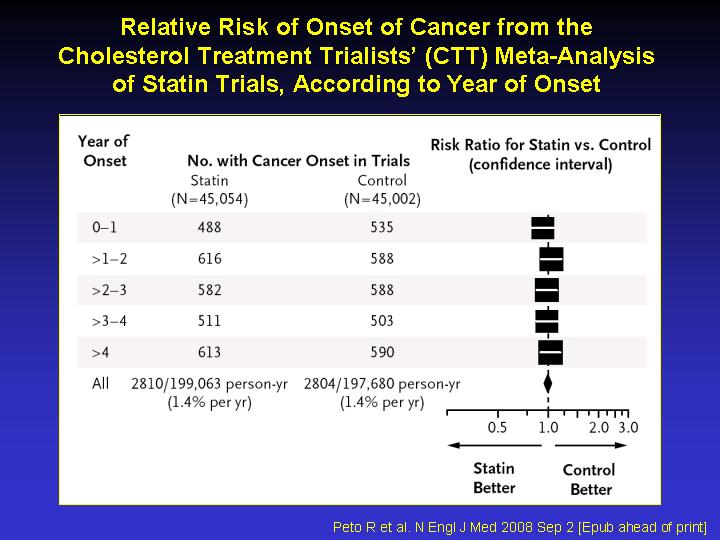 Relative Risk of Onset of Cancer from the Cholesterol Treatment Trialists' (CTT) Meta-Analysis of Statin Trials, According to Year of Onset

| Year of Onset | No. with Cancer Onset in Trials Statin (N=45,054) | Control (N=45,002) | Risk Ratio for Statin vs. Control (confidence interval) |
|---|---|---|---|
| 0–1 | 488 | 535 | |
| >1–2 | 616 | 588 | |
| >2–3 | 582 | 588 | |
| >3–4 | 511 | 503 | |
| >4 | 613 | 590 | |
| All | 2810/199,063 person-yr (1.4% per yr) | 2804/197,680 person-yr (1.4% per yr) | |

0.5 1.0 2.0 3.0

Statin Better

Control Better

Peto R et al. N Engl J Med 2008 Sep 2 [Epub ahead of print]